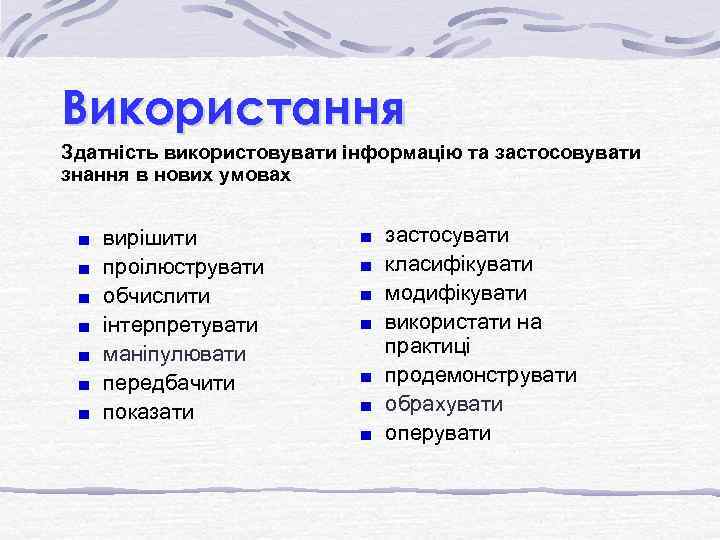 Використання

Здатність використовувати інформацію та застосовувати знання в нових умовах

- вирішити
- проілюструвати
- обчислити
- інтерпретувати
- маніпулювати
- передбачити
- показати

- застосувати
- класифікувати
- модифікувати
- використати на практиці
- продемонструвати
- обрахувати
- оперувати